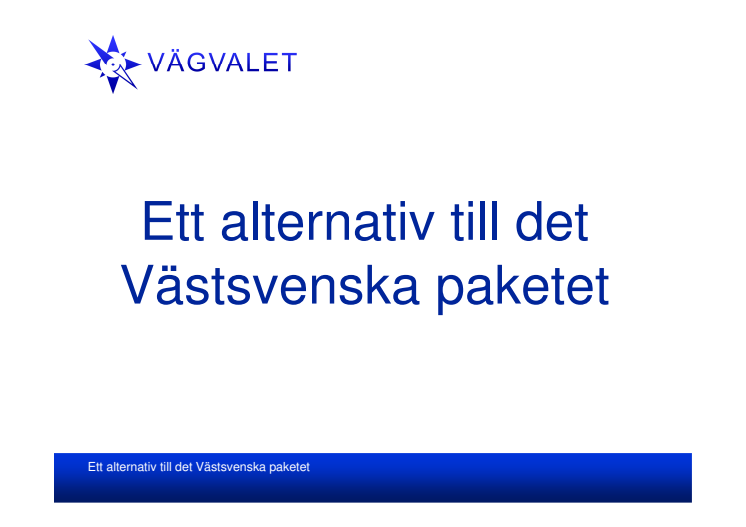 VÄGVALET

Ett alternativ till det Västsvenska paketet

Ett alternativ till det Västsvenska paketet